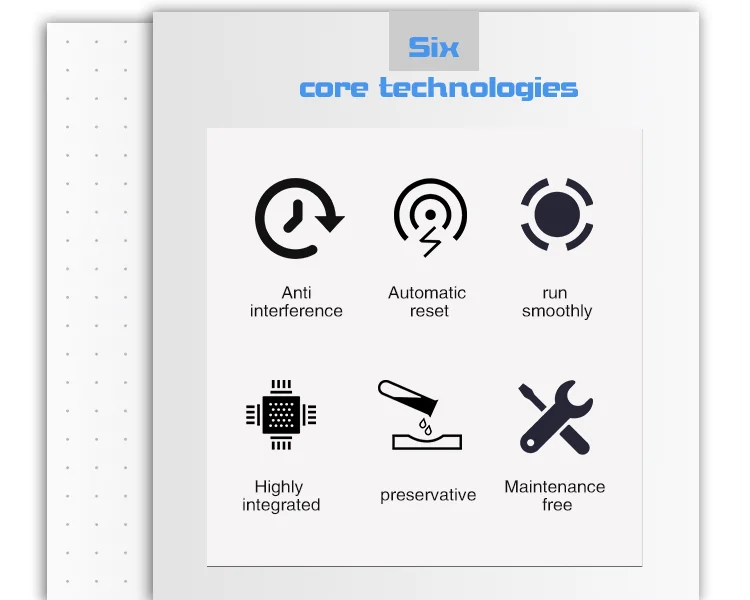 Six
core technologies

Anti interference

Automatic reset

run smoothly

Highly integrated

preservative

Maintenance free